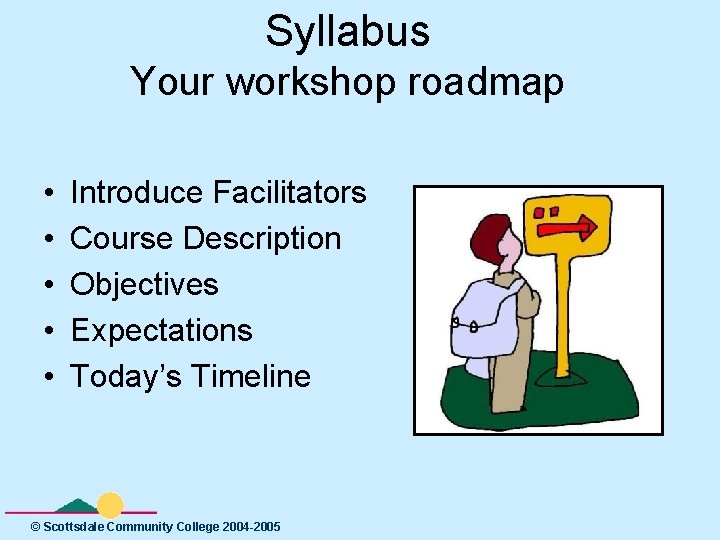 Syllabus
Your workshop roadmap

• Introduce Facilitators
• Course Description
• Objectives
• Expectations
• Today's Timeline

© Scottsdale Community College 2004-2005